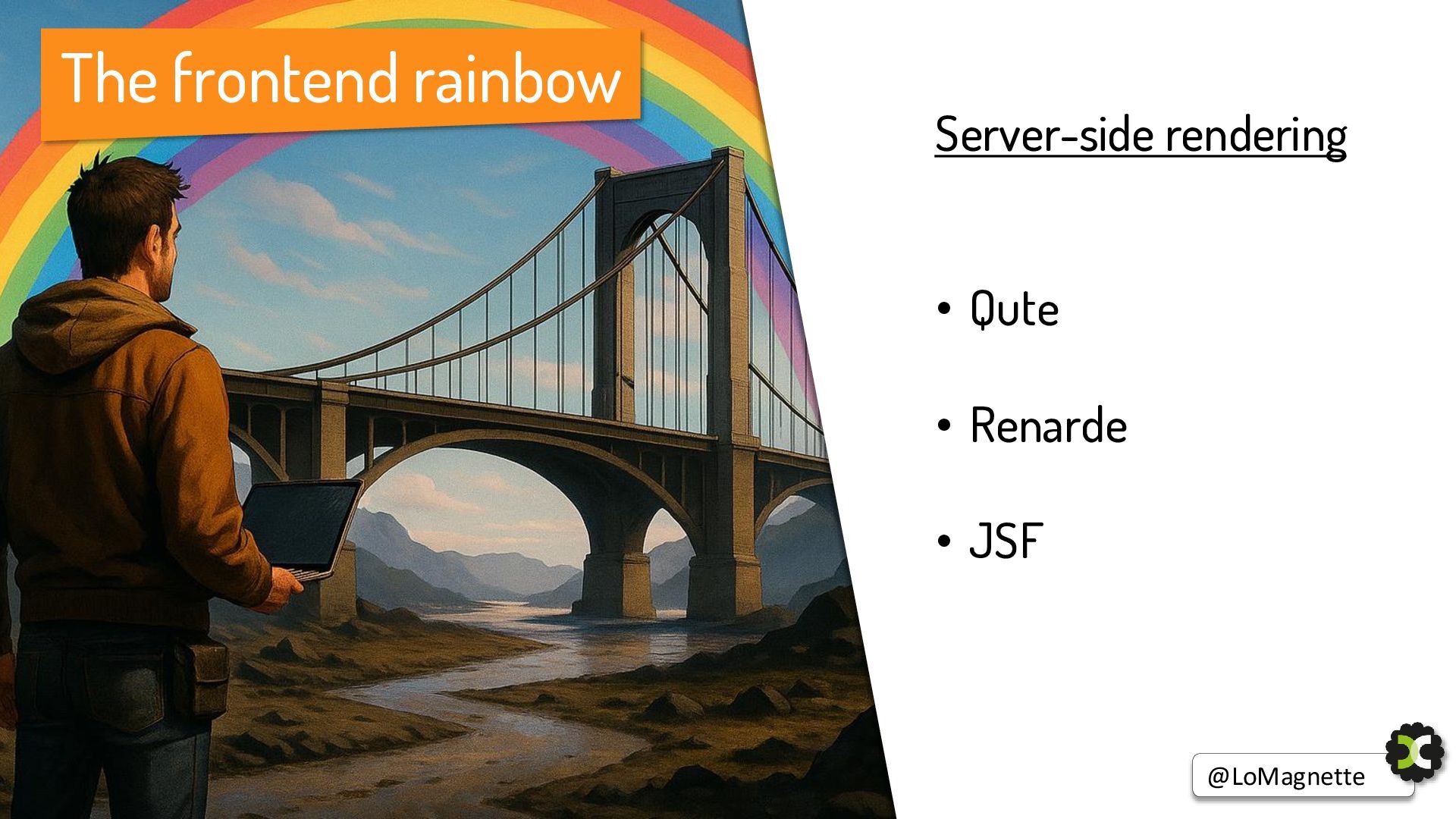 The frontend rainbow

Server-side rendering

• Qute

• Renarde

• JSF

@LoMagnette